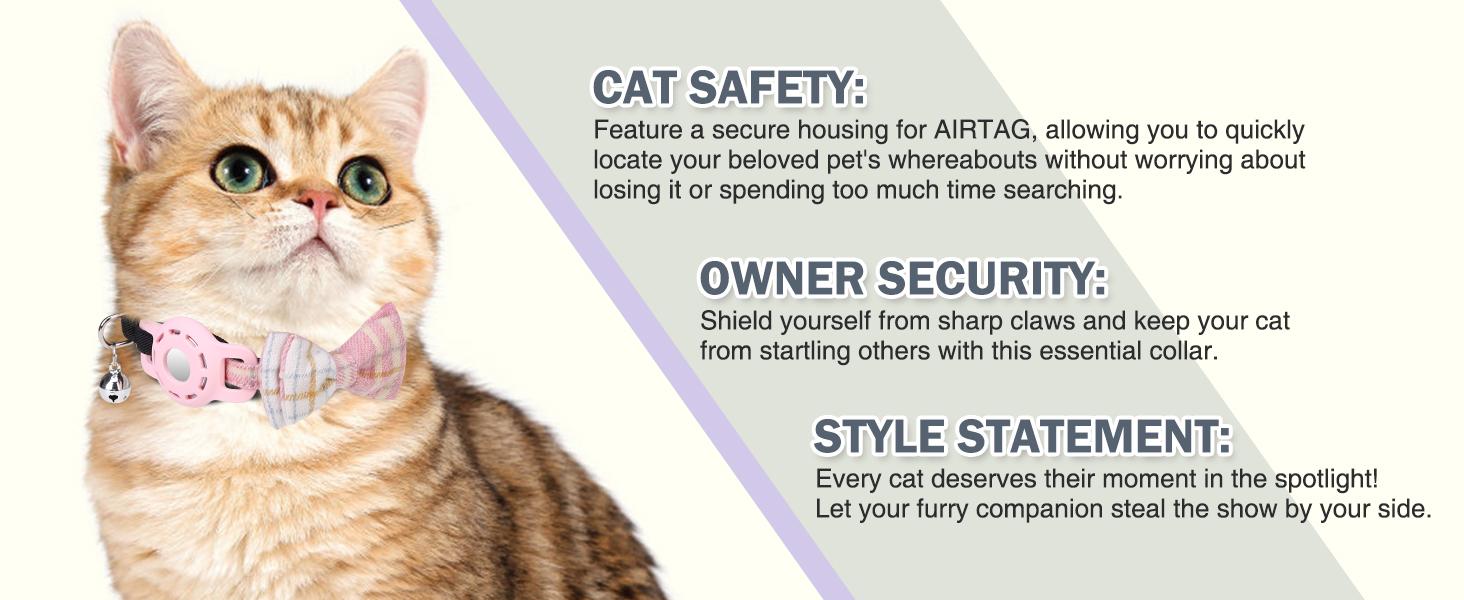 CAT SAFETY:
Feature a secure housing for AIRTAG, allowing you to quickly locate your beloved pet's whereabouts without worrying about losing it or spending too much time searching.

OWNER SECURITY:
Shield yourself from sharp claws and keep your cat from startling others with this essential collar.

STYLE STATEMENT:
Every cat deserves their moment in the spotlight! Let your furry companion steal the show by your side.